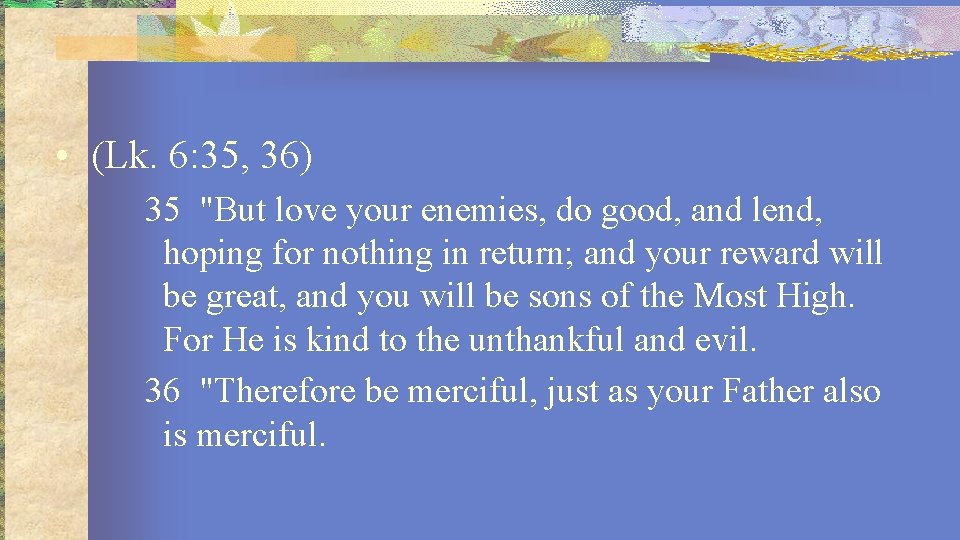 • (Lk. 6:35, 36)

35 "But love your enemies, do good, and lend, hoping for nothing in return; and your reward will be great, and you will be sons of the Most High. For He is kind to the unthankful and evil.

36 "Therefore be merciful, just as your Father also is merciful.